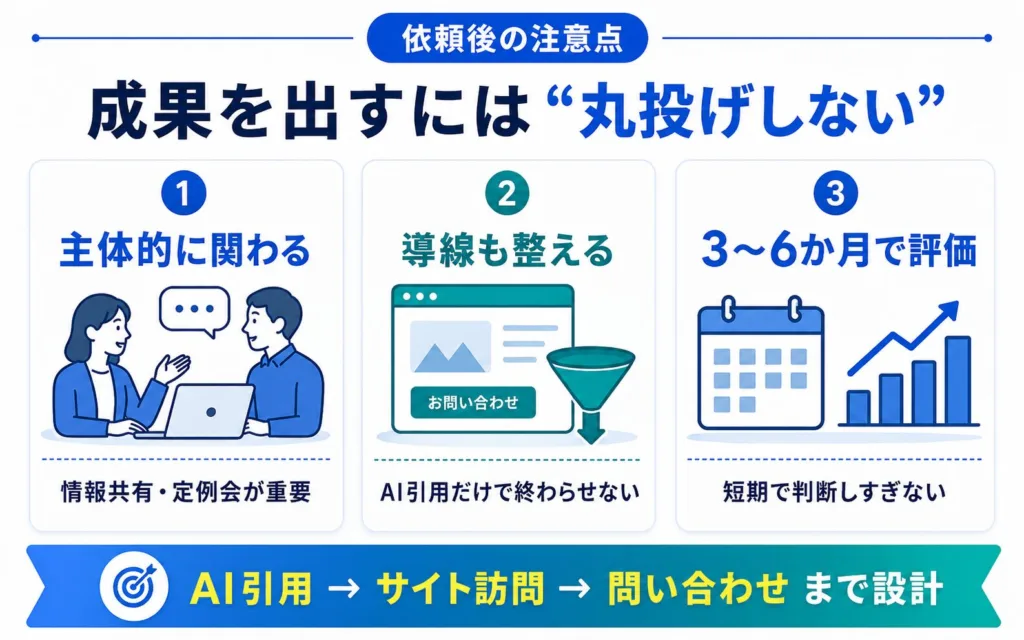 依頼後の注意点

成果を出すには“丸投げしない”

1
主体的に関わる
情報共有・定例会が重要

2
導線も整える
お問い合わせ
AI引用だけで終わらせない

3
3〜6か月で評価
短期で判断しすぎない

AI引用 → サイト訪問 → 問い合わせ まで設計